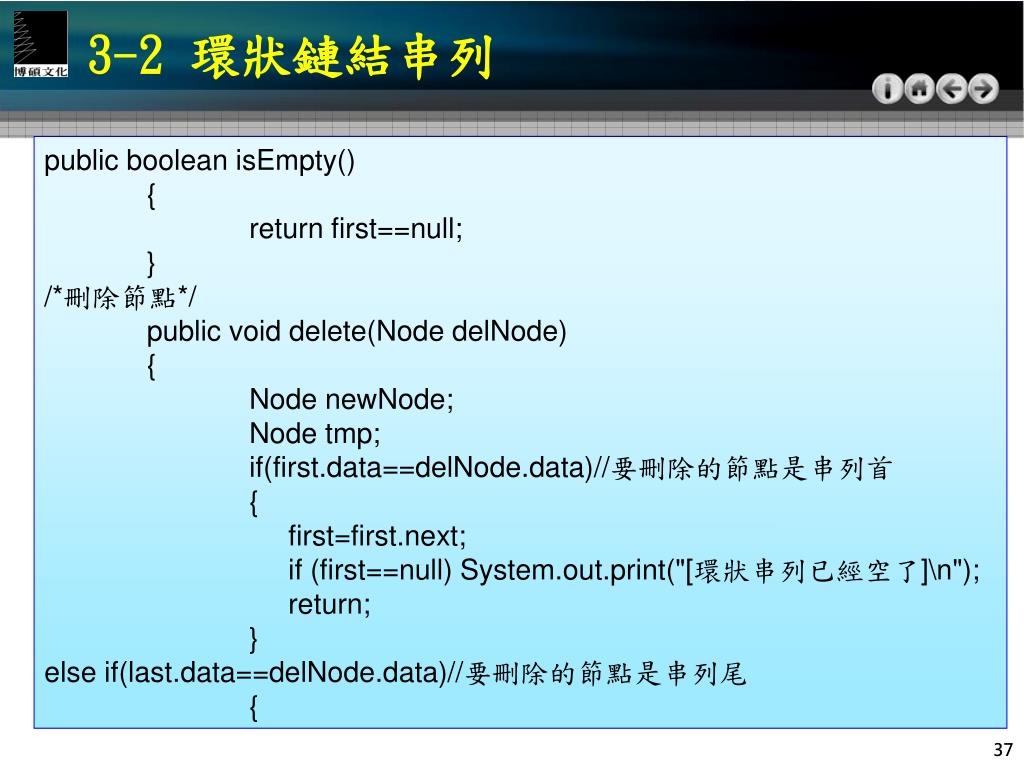 博碩文化

3-2 環狀鏈結串列

public boolean isEmpty()
{
return first==null;
}
/*刪除節點*/
public void delete(Node delNode)
{
Node newNode;
Node tmp;
if(first.data==delNode.data)//要刪除的節點是串列首
{
first=first.next;
if (first==null) System.out.print("[環狀串列已經空了]\n");
return;
}
else if(last.data==delNode.data)//要刪除的節點是串列尾
{

37